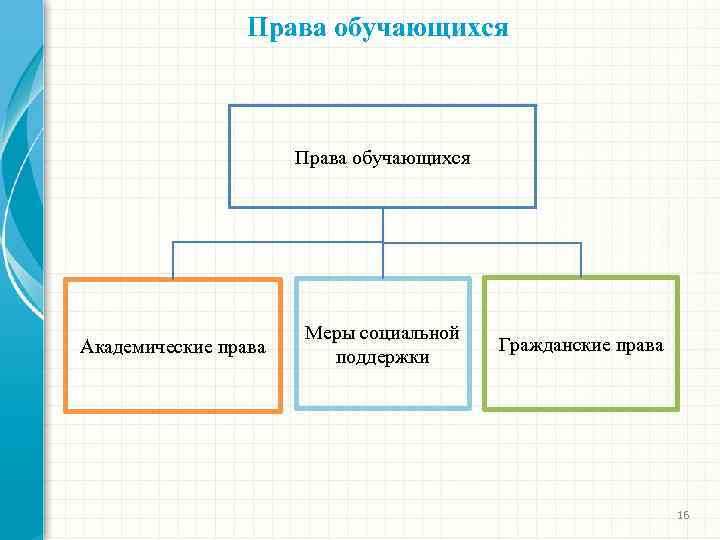 Права обучающихся

Права обучающихся

Академические права

Меры социальной поддержки

Гражданские права

16